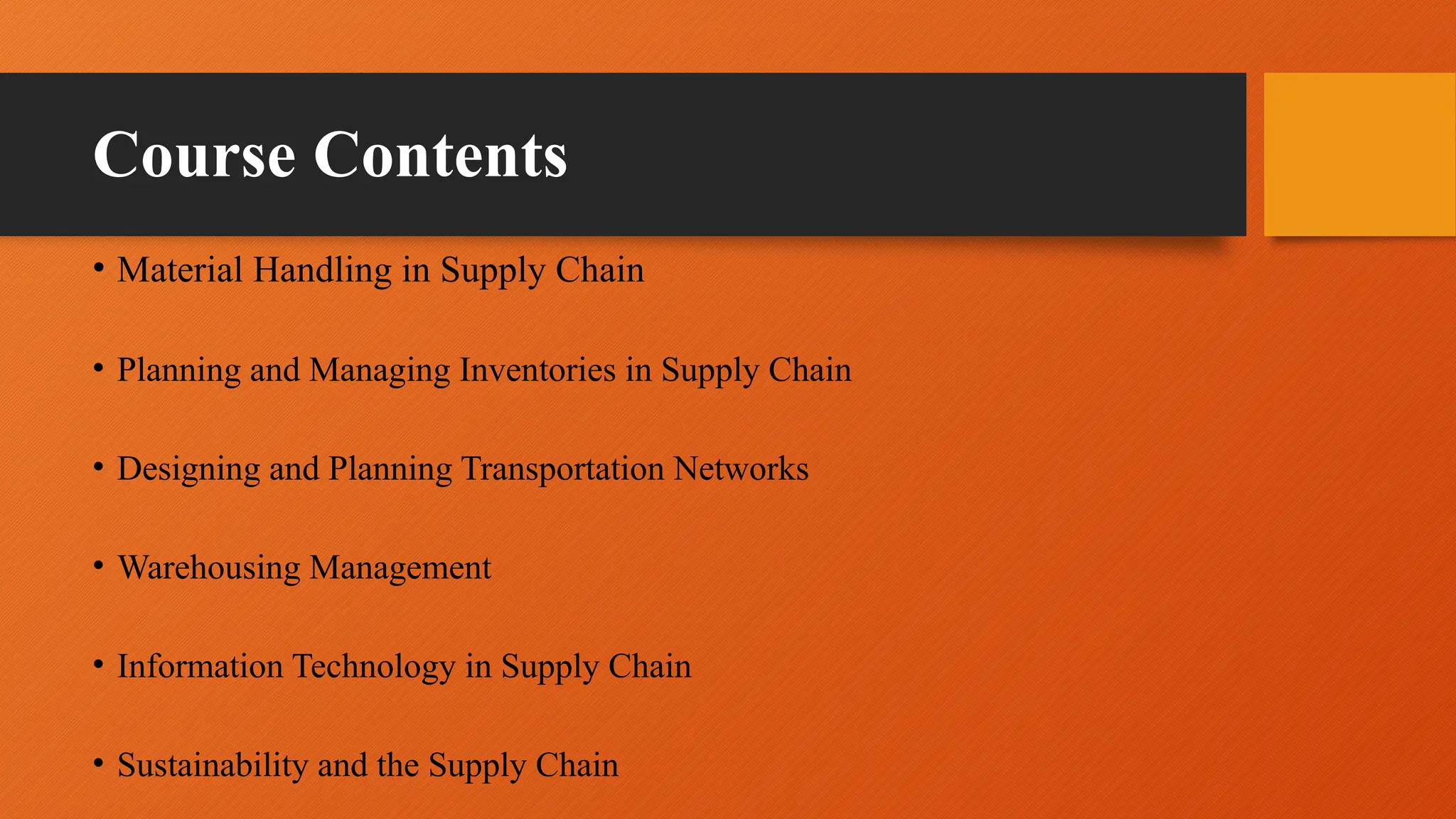 Course Contents

• Material Handling in Supply Chain

• Planning and Managing Inventories in Supply Chain

• Designing and Planning Transportation Networks

• Warehousing Management

• Information Technology in Supply Chain

• Sustainability and the Supply Chain